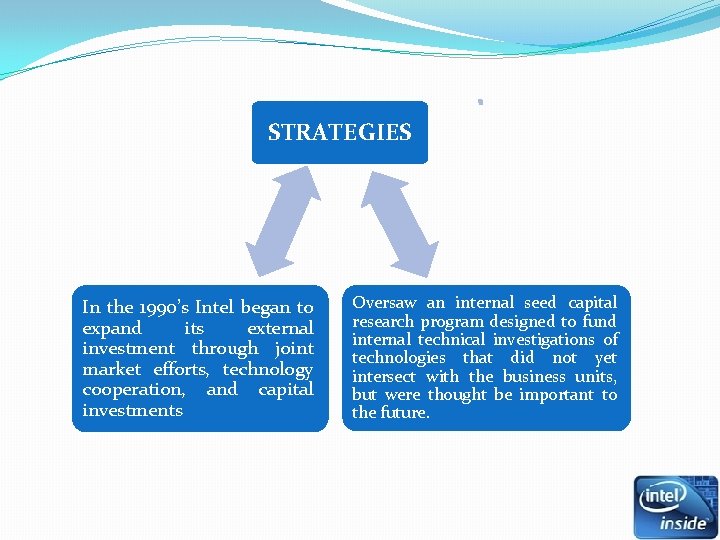 STRATEGIES

In the 1990's Intel began to expand its external investment through joint market efforts, technology cooperation, and capital investments

Oversaw an internal seed capital research program designed to fund internal technical investigations of technologies that did not yet intersect with the business units, but were thought be important to the future.

intel
inside